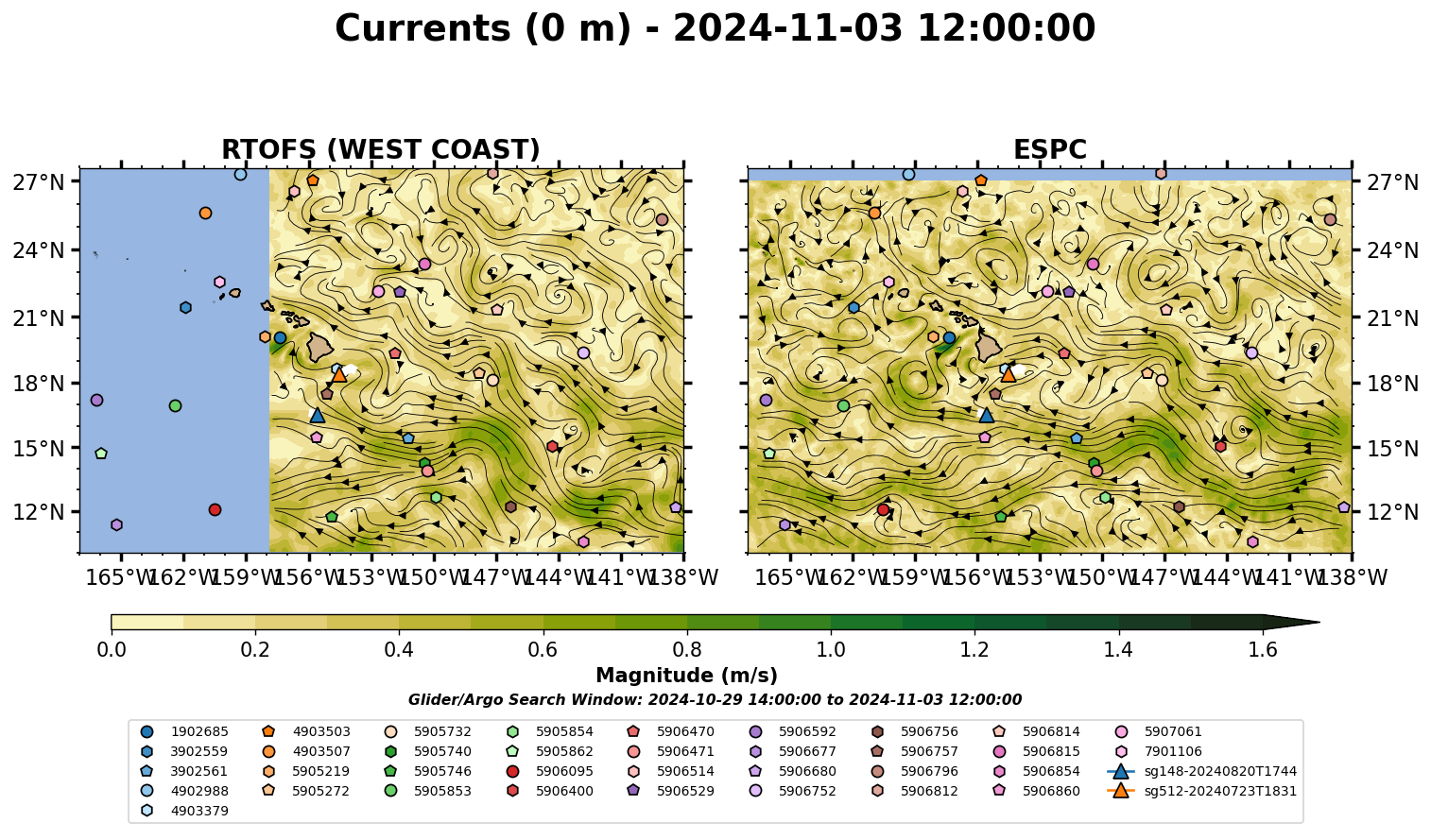 Currents (0 m) - 2024-11-03 12:00:00

RTOFS (WEST COAST)

27°N
24°N
21°N
18°N
15°N
12°N

165°W 162°W 159°W 156°W 153°W 150°W 147°W 144°W 141°W 138°W

ESPC

27°N
24°N
21°N
18°N
15°N
12°N

165°W 162°W 159°W 156°W 153°W 150°W 147°W 144°W 141°W 138°W

0.0 0.2 0.4 0.6 0.8 1.0 1.2 1.4 1.6

Magnitude (m/s)

Glider/Argo Search Window: 2024-10-29 14:00:00 to 2024-11-03 12:00:00

1902685
3902559
3902561
4902988
4903379
4903503
4903507
5905219
5905272
5905732
5905740
5905746
5905853
5905854
5905862
5906095
5906400
5906470
5906471
5906514
5906529
5906592
5906677
5906680
5906752
5906756
5906757
5906796
5906812
5906814
5906815
5906854
5906860
5907061
7901106
sg148-20240820T1744
sg512-20240723T1831